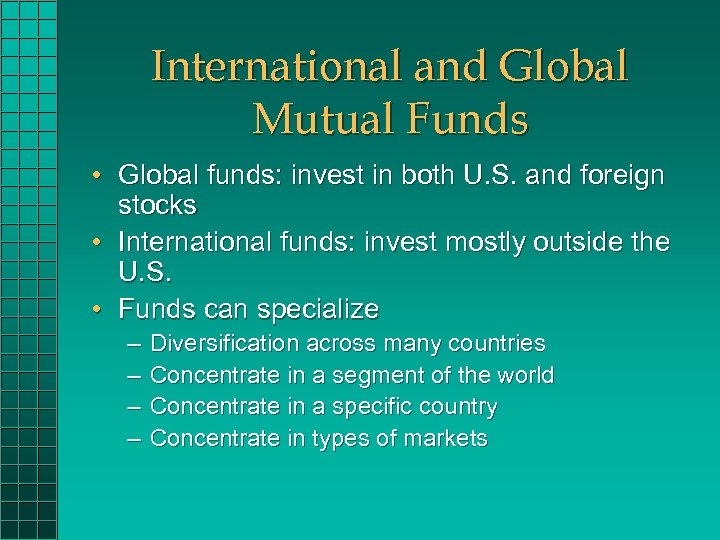 International and Global Mutual Funds

• Global funds: invest in both U.S. and foreign stocks
• International funds: invest mostly outside the U.S.
• Funds can specialize
– Diversification across many countries
– Concentrate in a segment of the world
– Concentrate in a specific country
– Concentrate in types of markets